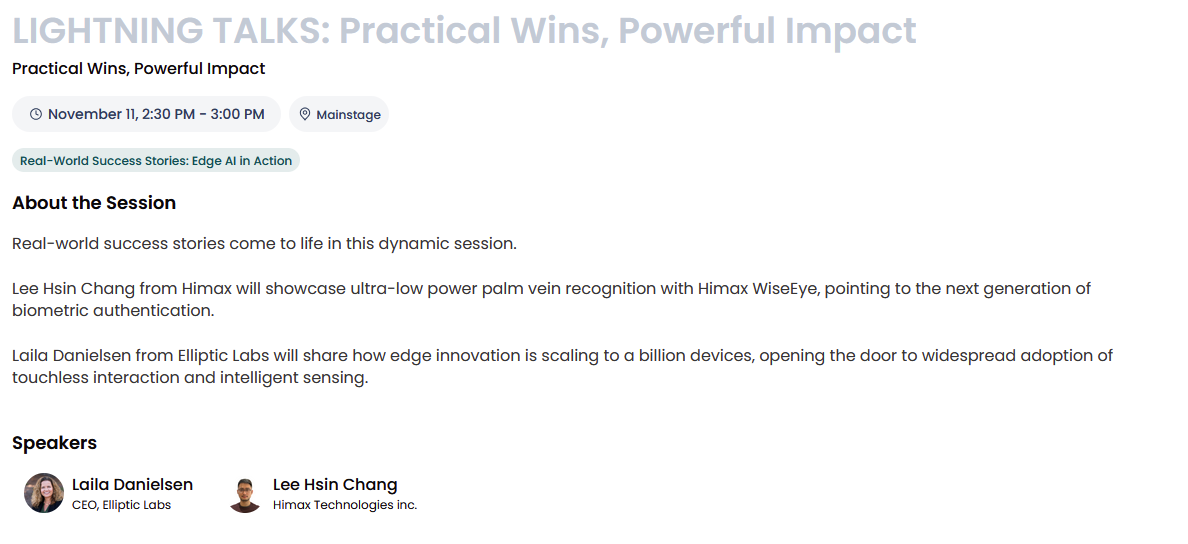 LIGHTNING TALKS: Practical Wins, Powerful Impact

Practical Wins, Powerful Impact

November 11, 2:30 PM - 3:00 PM

Mainstage

Real-World Success Stories: Edge AI in Action

About the Session

Real-world success stories come to life in this dynamic session.

Lee Hsin Chang from Himax will showcase ultra-low power palm vein recognition with Himax WiseEye, pointing to the next generation of biometric authentication.

Laila Danielsen from Elliptic Labs will share how edge innovation is scaling to a billion devices, opening the door to widespread adoption of touchless interaction and intelligent sensing.

Speakers

Laila Danielsen
CEO, Elliptic Labs

Lee Hsin Chang
Himax Technologies inc.